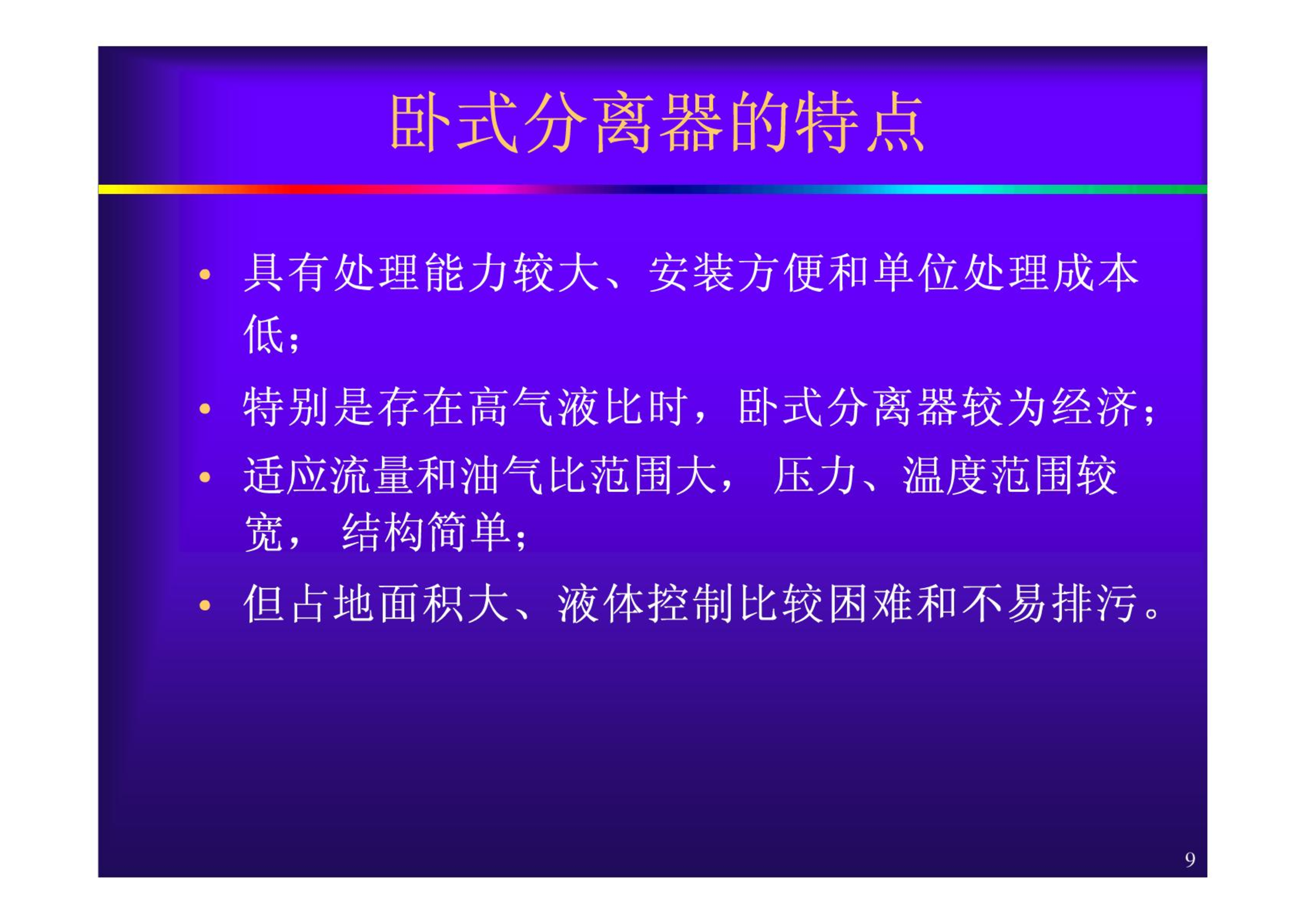 卧式分离器的特点

• 具有处理能力较大、安装方便和单位处理成本低；
• 特别是存在高气液比时，卧式分离器较为经济；
• 适应流量和油气比范围大， 压力、温度范围较宽， 结构简单；
• 但占地面积大、液体控制比较困难和不易排污。

9